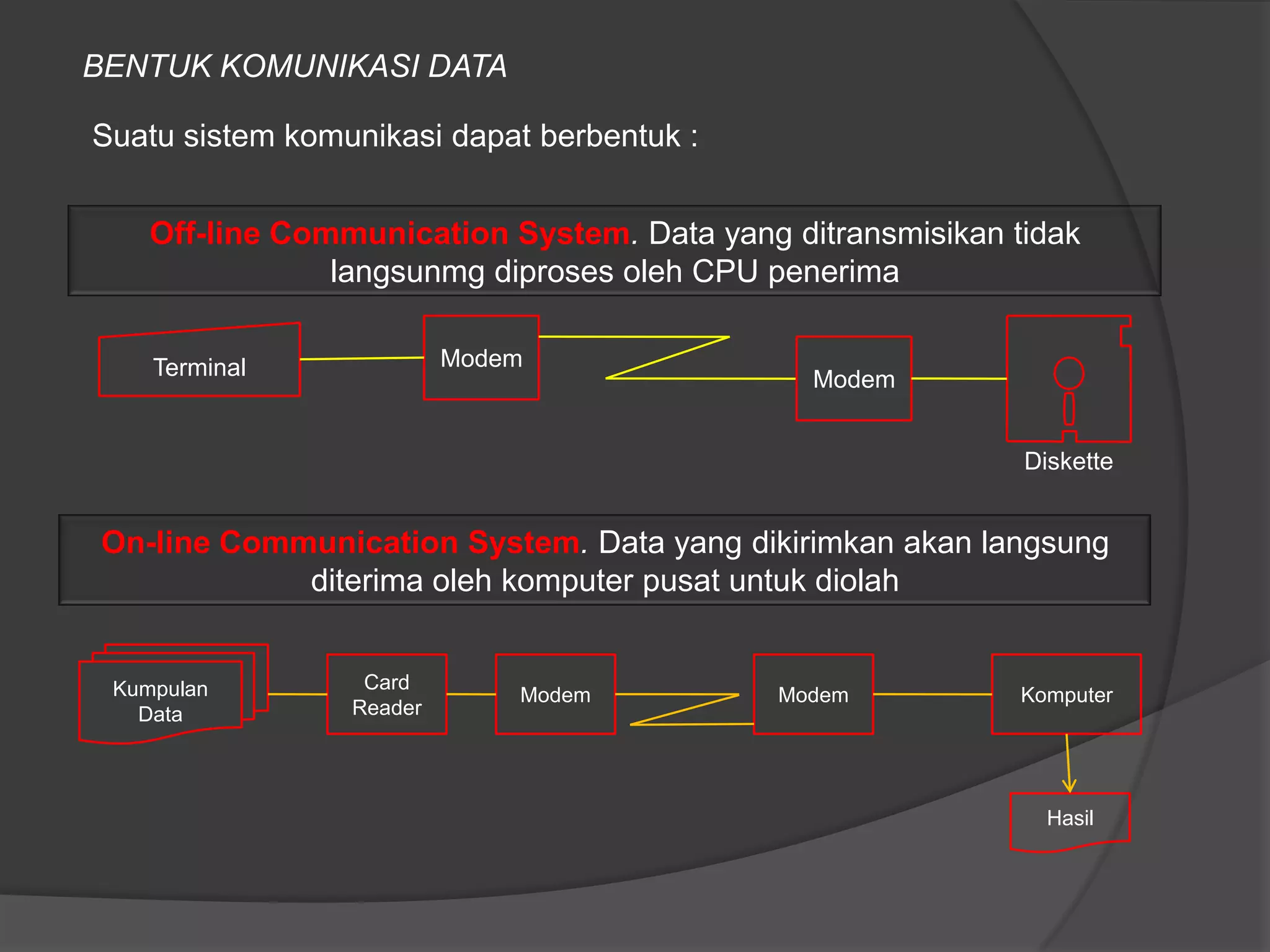 BENTUK KOMUNIKASI DATA

Suatu sistem komunikasi dapat berbentuk :

Off-line Communication System. Data yang ditransmisikan tidak langsunmg diproses oleh CPU penerima

Terminal

Modem

Modem

Diskette

On-line Communication System. Data yang dikirimkan akan langsung diterima oleh komputer pusat untuk diolah

Kumpulan Data

Card Reader

Modem

Modem

Komputer

Hasil